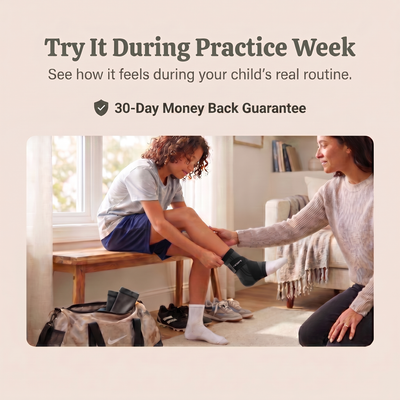 Try It During Practice Week

See how it feels during your child's real routine.

30-Day Money Back Guarantee